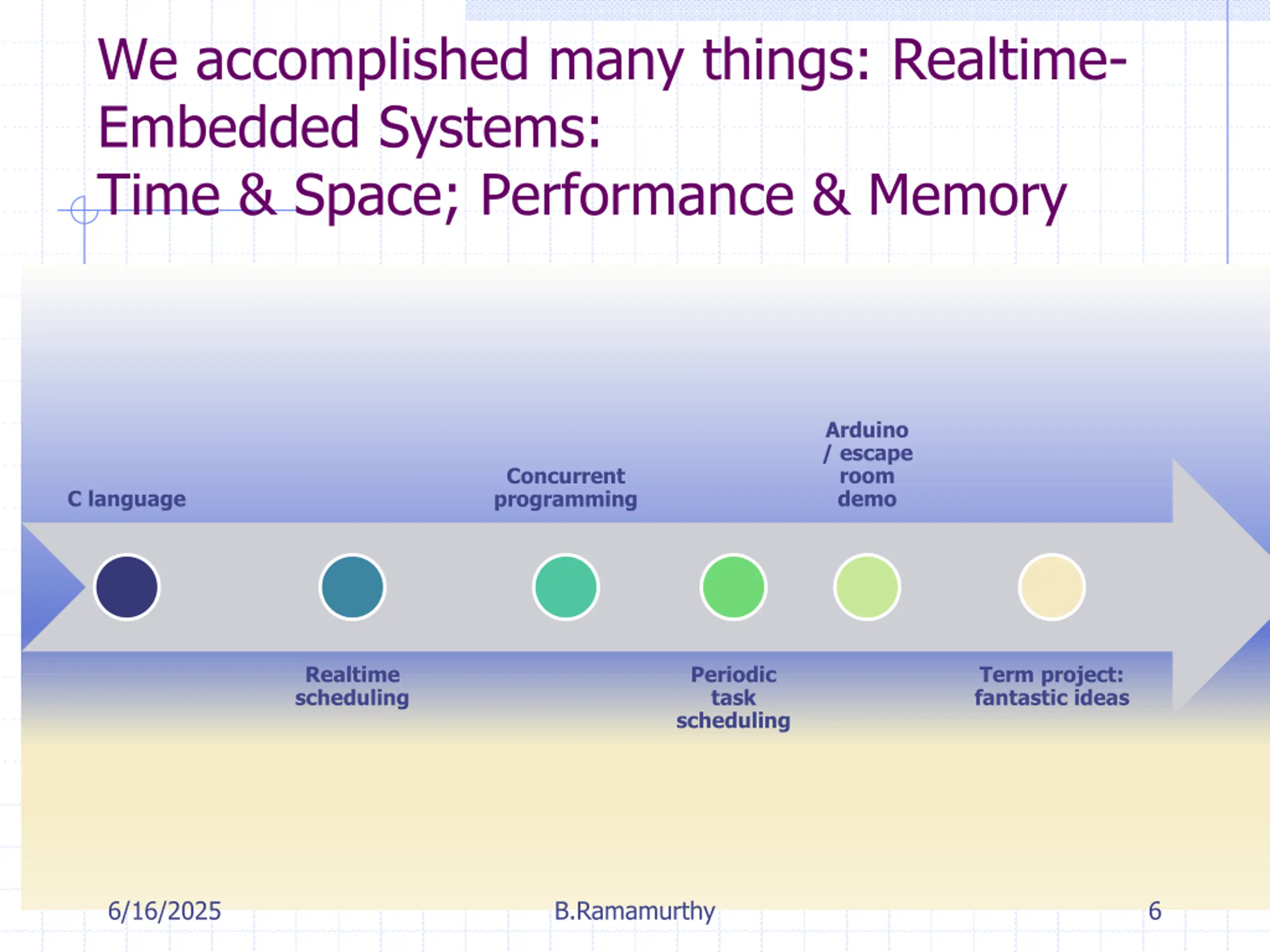 We accomplished many things: Realtime-Embedded Systems:
Time & Space; Performance & Memory

C language

Realtime scheduling

Concurrent programming

Periodic task scheduling

Arduino / escape room demo

Term project: fantastic ideas

6/16/2025

B.Ramamurthy

6